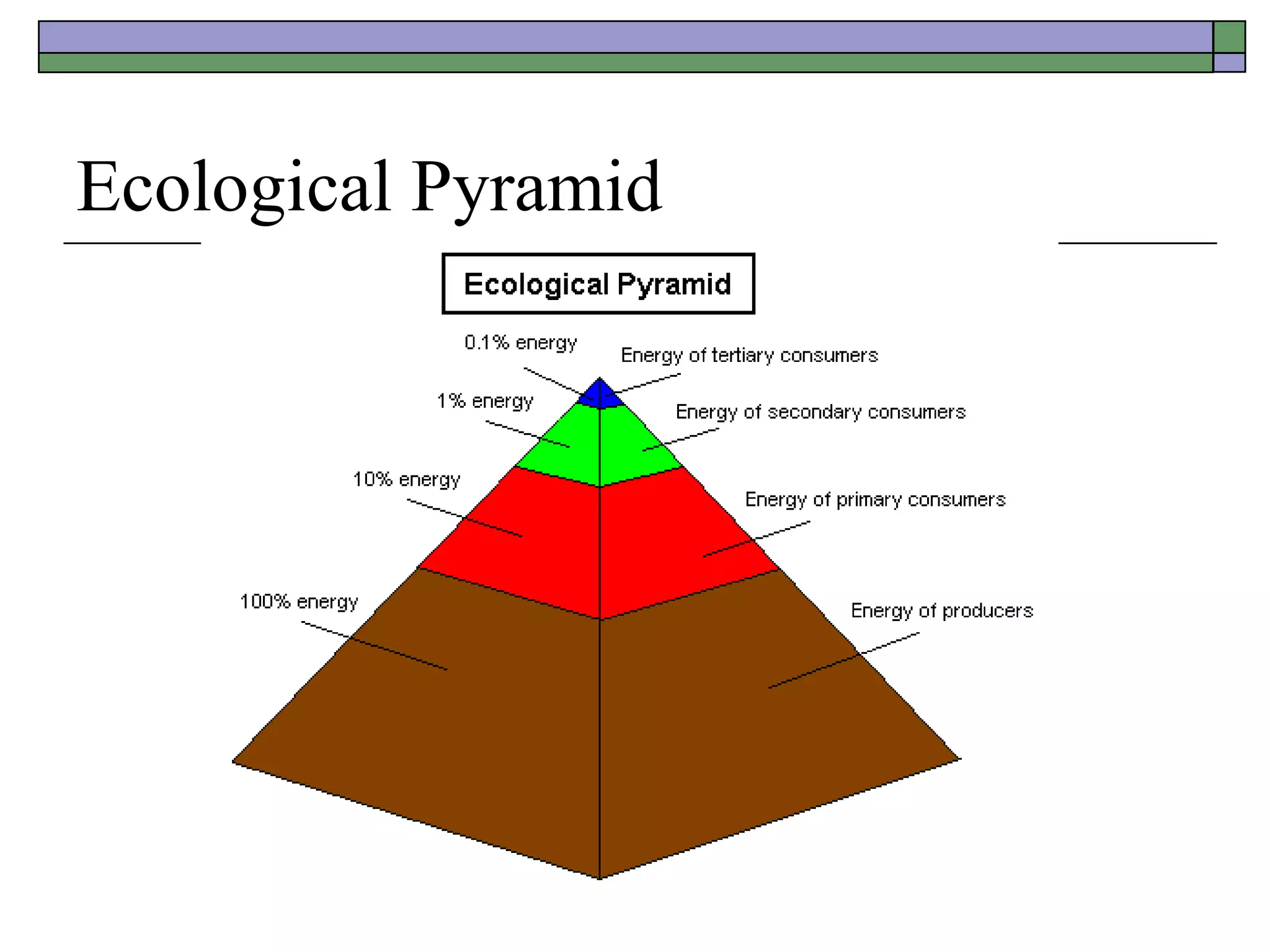 Ecological Pyramid

Ecological Pyramid

0.1% energy

Energy of tertiary consumers

1% energy

Energy of secondary consumers

10% energy

Energy of primary consumers

100% energy

Energy of producers